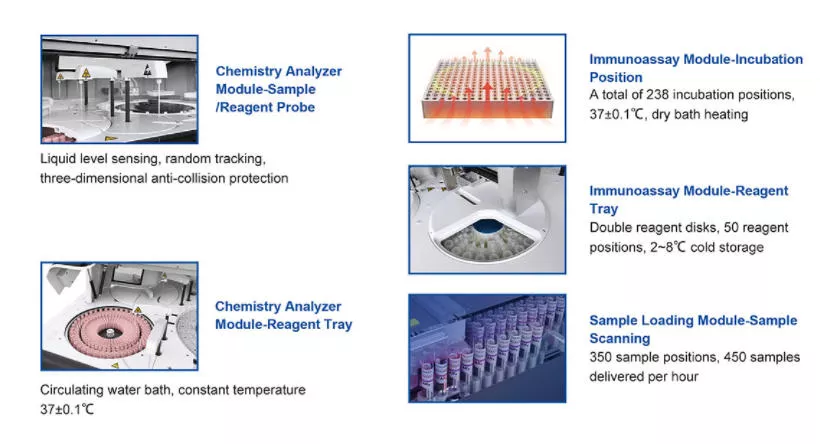 Chemistry Analyzer Module-Sample /Reagent Probe

Liquid level sensing, random tracking, three-dimensional anti-collision protection

Chemistry Analyzer Module-Reagent Tray

Circulating water bath, constant temperature 37±0.1℃

Immunoassay Module-Incubation Position
A total of 238 incubation positions, 37±0.1℃, dry bath heating

Immunoassay Module-Reagent Tray
Double reagent disks, 50 reagent positions, 2~8℃ cold storage

Sample Loading Module-Sample Scanning
350 sample positions, 450 samples delivered per hour